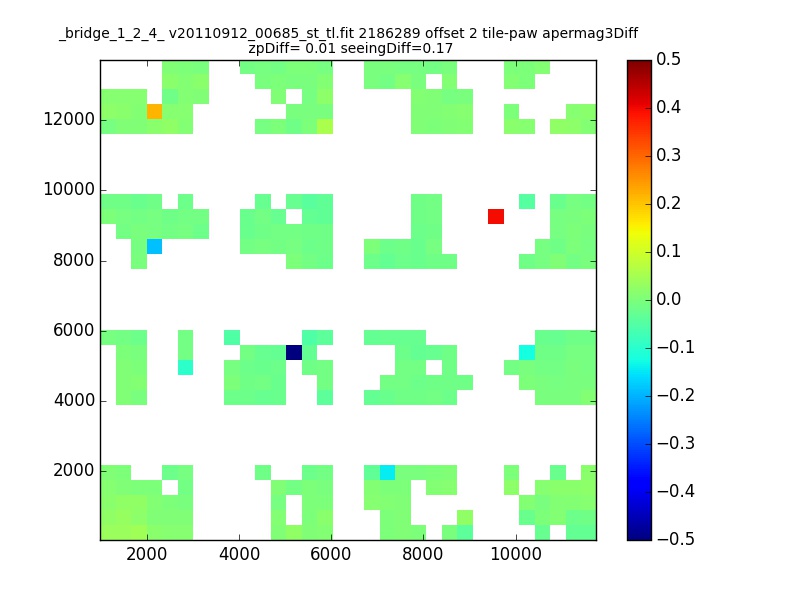 _bridge_1_2_4_ v20110912_00685_st_tl.fit 2186289 offset 2 tile-paw apermag3Diff
zpDiff= 0.01 seeingDiff=0.17

12000
10000
8000
6000
4000
2000

2000 4000 6000 8000 10000

0.5
0.4
0.3
0.2
0.1
0.0
−0.1
−0.2
−0.3
−0.4
−0.5